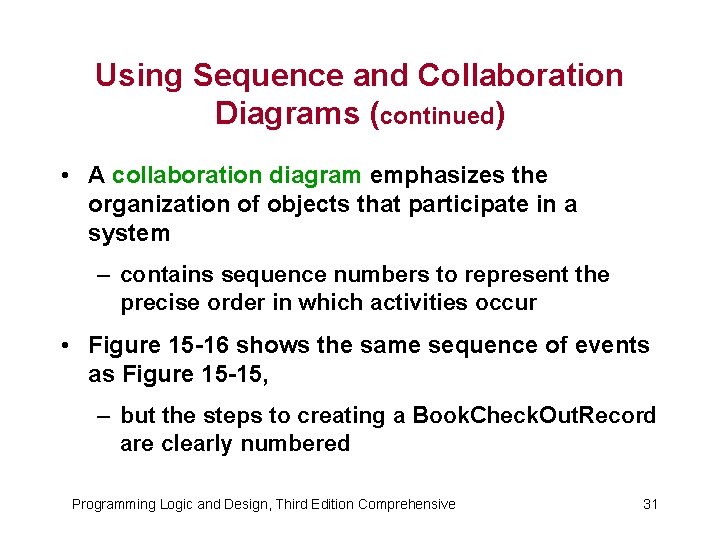 Using Sequence and Collaboration Diagrams (continued)

• A collaboration diagram emphasizes the organization of objects that participate in a system

– contains sequence numbers to represent the precise order in which activities occur

• Figure 15-16 shows the same sequence of events as Figure 15-15,

– but the steps to creating a BookCheckOutRecord are clearly numbered

Programming Logic and Design, Third Edition Comprehensive

31